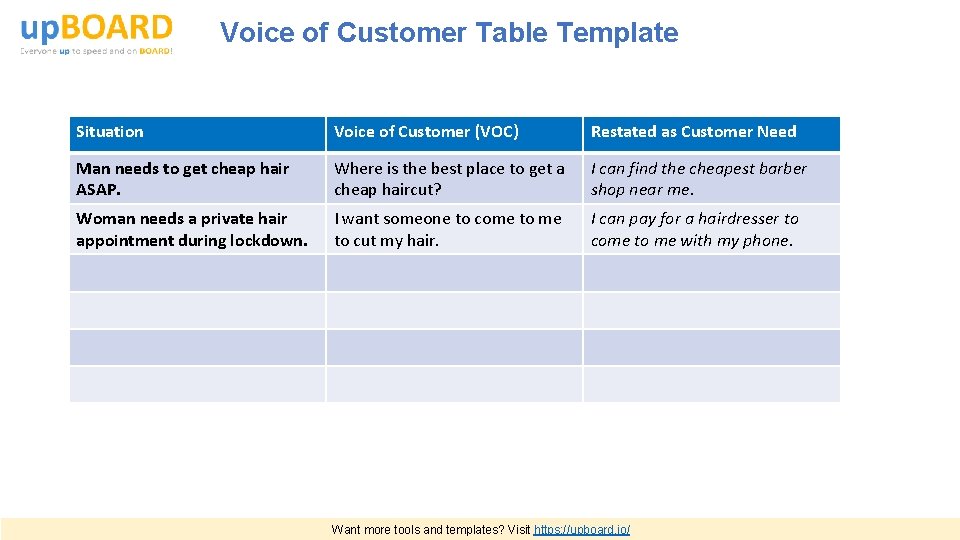 upBOARD
Everyone up to speed and on BOARD!

Voice of Customer Table Template

| Situation | Voice of Customer (VOC) | Restated as Customer Need |
|---|---|---|
| Man needs to get cheap hair ASAP. | Where is the best place to get a cheap haircut? | I can find the cheapest barber shop near me. |
| Woman needs a private hair appointment during lockdown. | I want someone to come to me to cut my hair. | I can pay for a hairdresser to come to me with my phone. |
| | | |
| | | |
| | | |
| | | |

Want more tools and templates? Visit https://upboard.io/